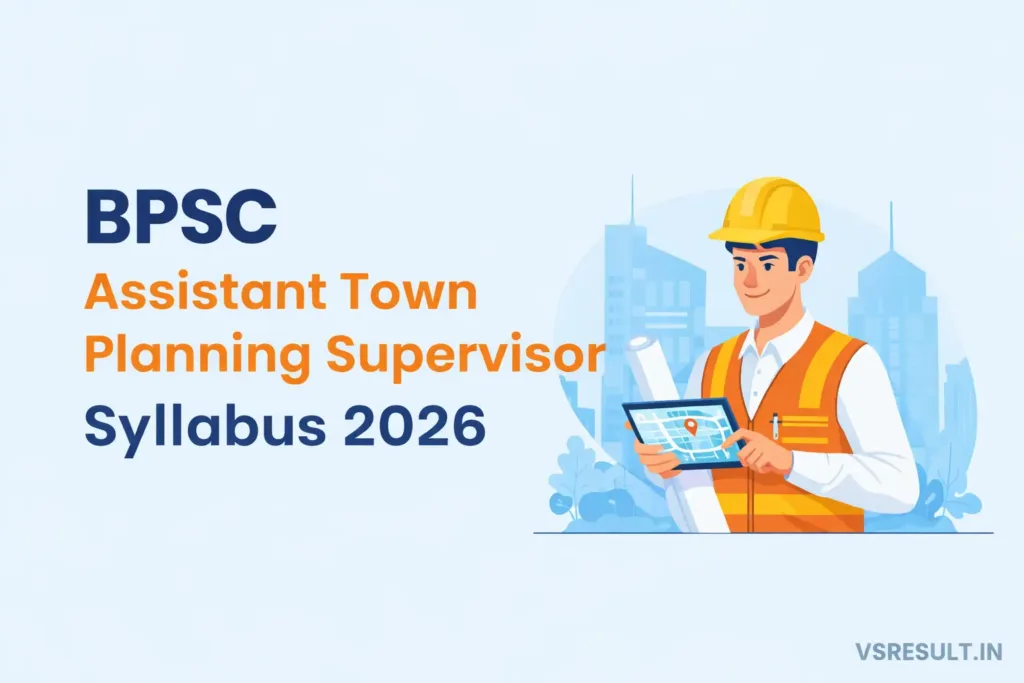 BPSC
Assistant Town Planning Supervisor
Syllabus 2026

VSRESULT.IN